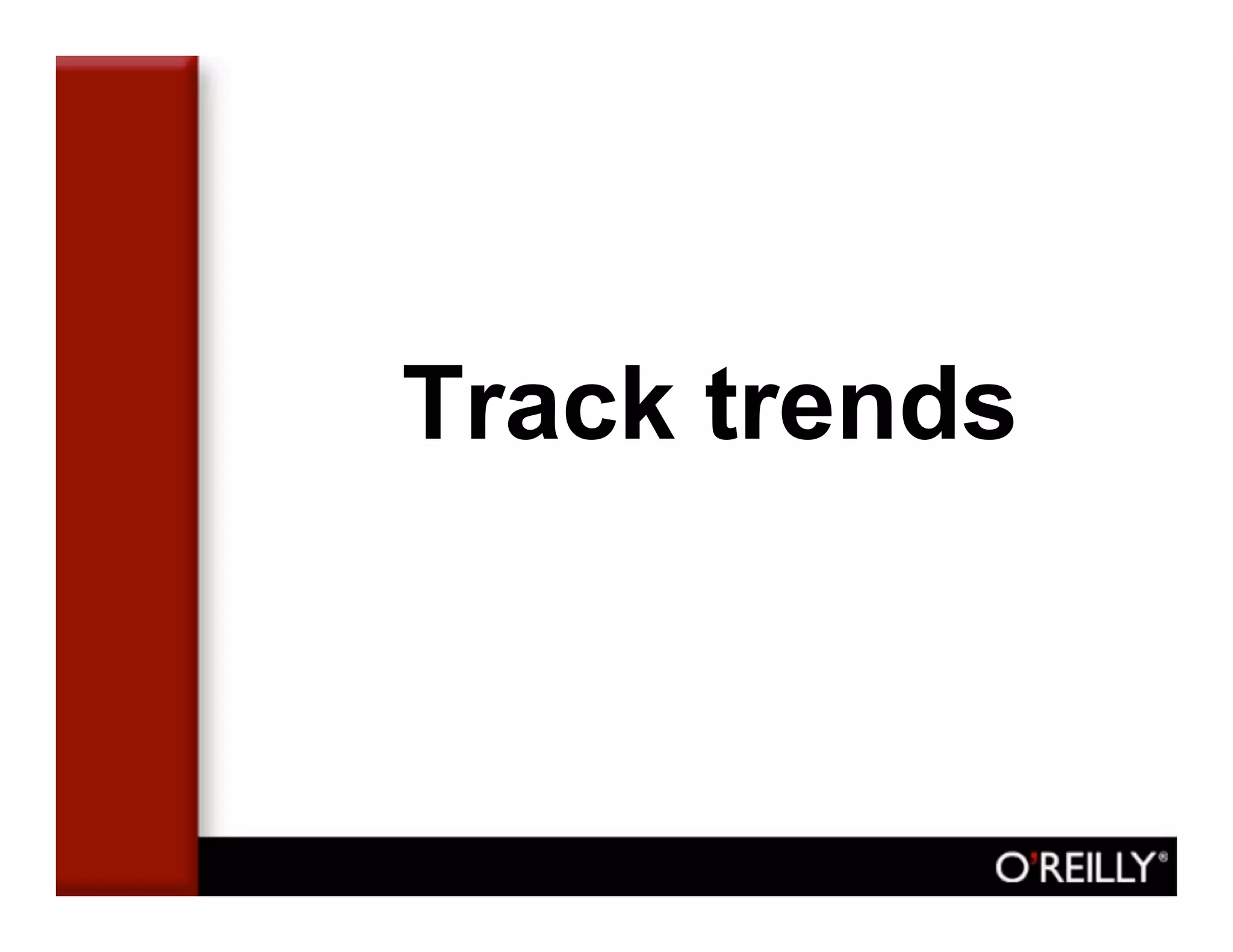 Track trends

O'REILLY®